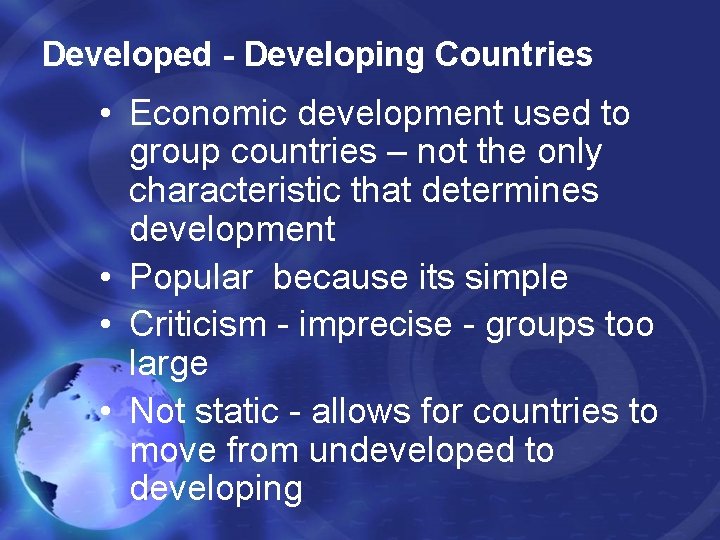 Developed - Developing Countries

• Economic development used to group countries – not the only characteristic that determines development
• Popular because its simple
• Criticism - imprecise - groups too large
• Not static - allows for countries to move from undeveloped to developing